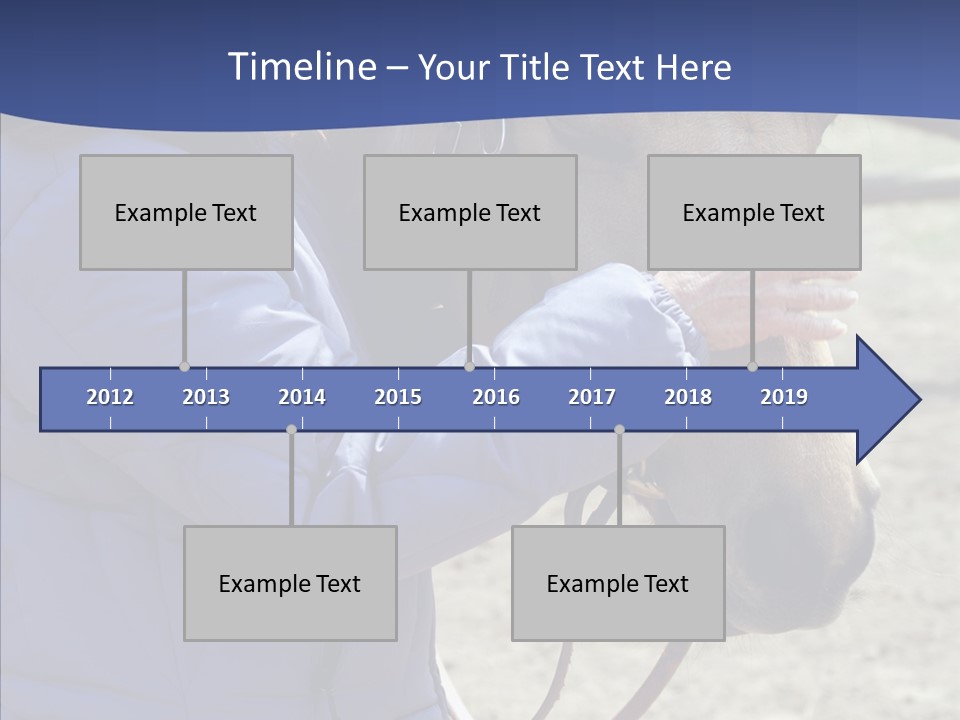 Timeline – Your Title Text Here

Example Text

Example Text

Example Text

2012 2013 2014 2015 2016 2017 2018 2019

Example Text

Example Text